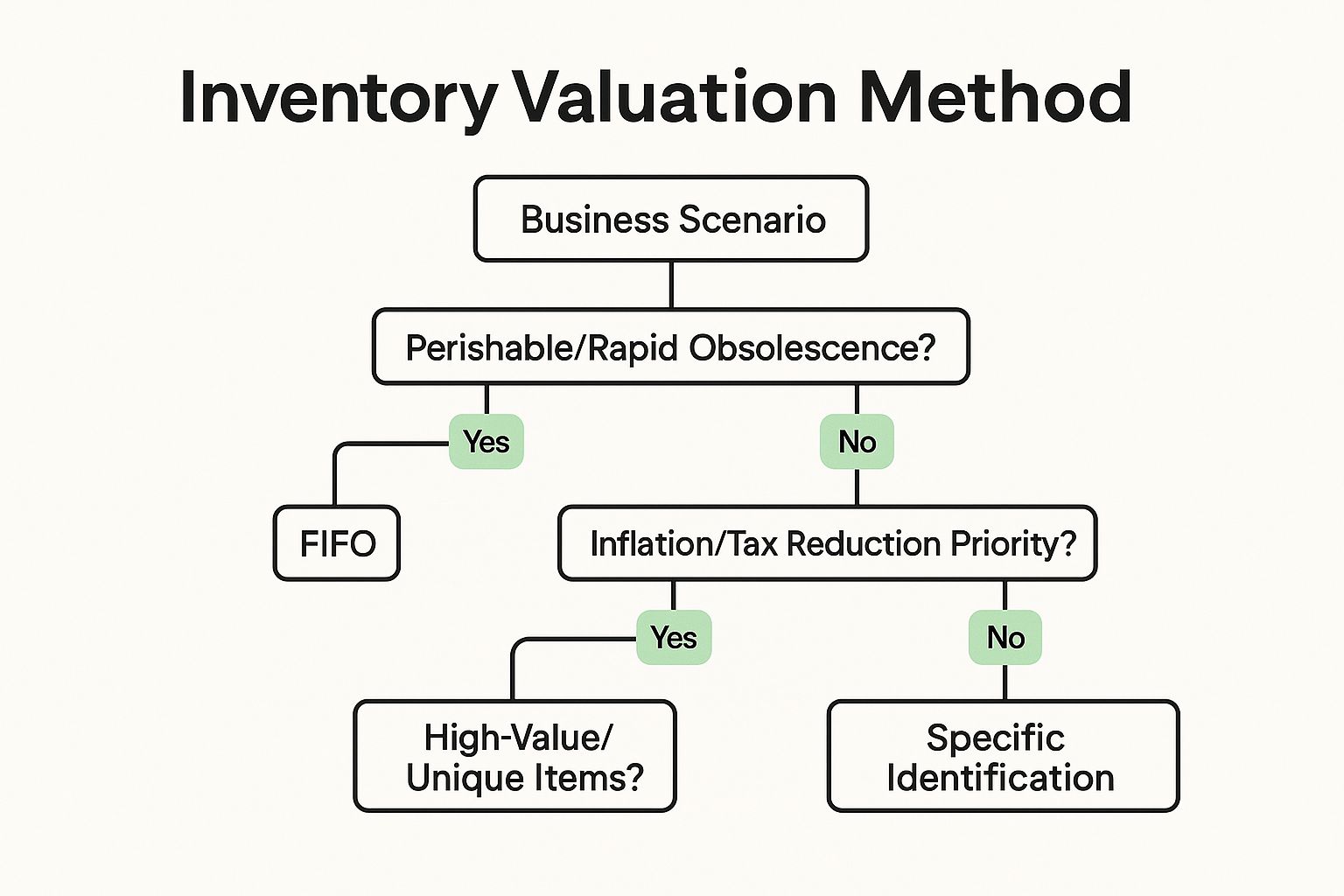 Inventory Valuation Method

Business Scenario

Perishable/Rapid Obsolescence?

Yes

No

FIFO

Inflation/Tax Reduction Priority?

Yes

No

High-Value/ Unique Items?

Specific Identification